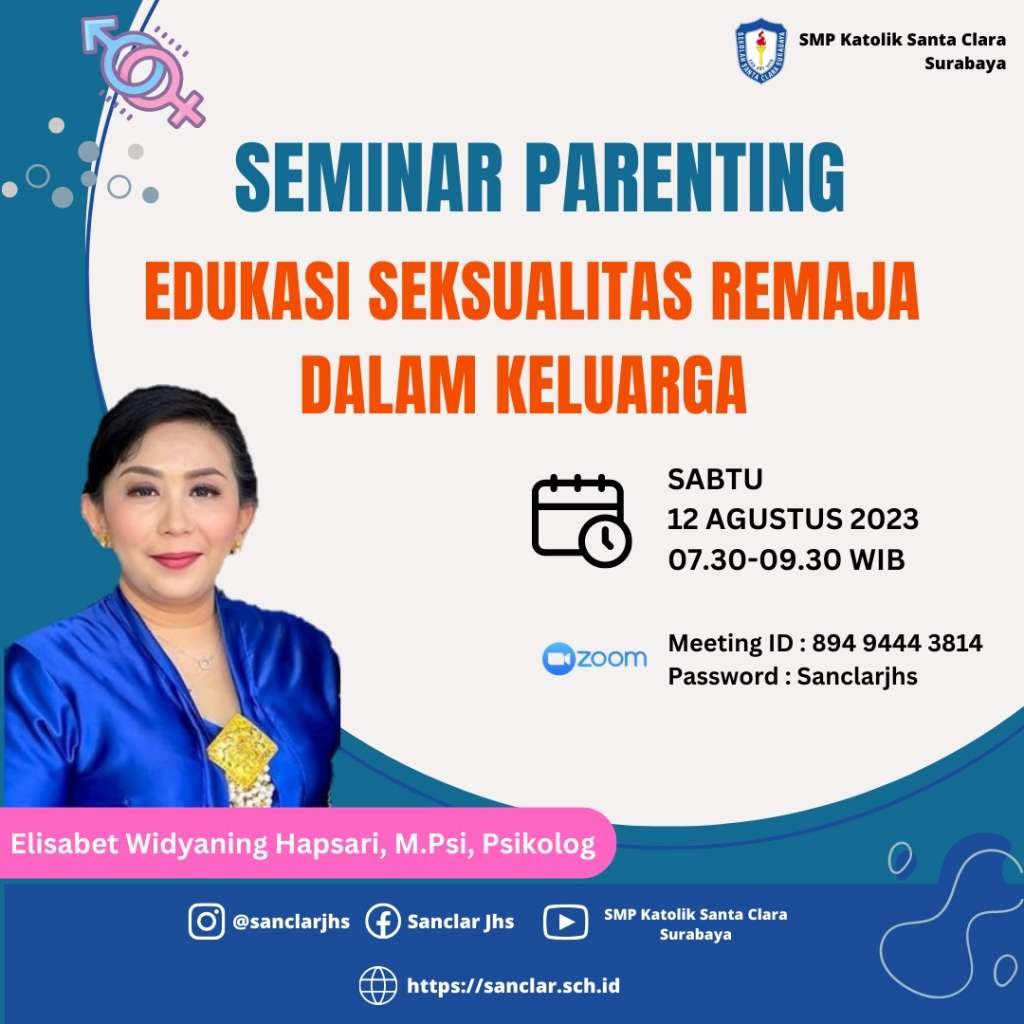 SMP Katolik Santa Clara Surabaya

SEMINAR PARENTING

EDUKASI SEKSUALITAS REMAJA DALAM KELUARGA

SABTU
12 AGUSTUS 2023
07.30-09.30 WIB

zoom

Meeting ID : 894 9444 3814
Password : Sanclarjhs

Elisabet Widyaning Hapsari, M.Psi, Psikolog

@sanclarjhs Sanclar Jhs SMP Katolik Santa Clara Surabaya

https://sanclar.sch.id